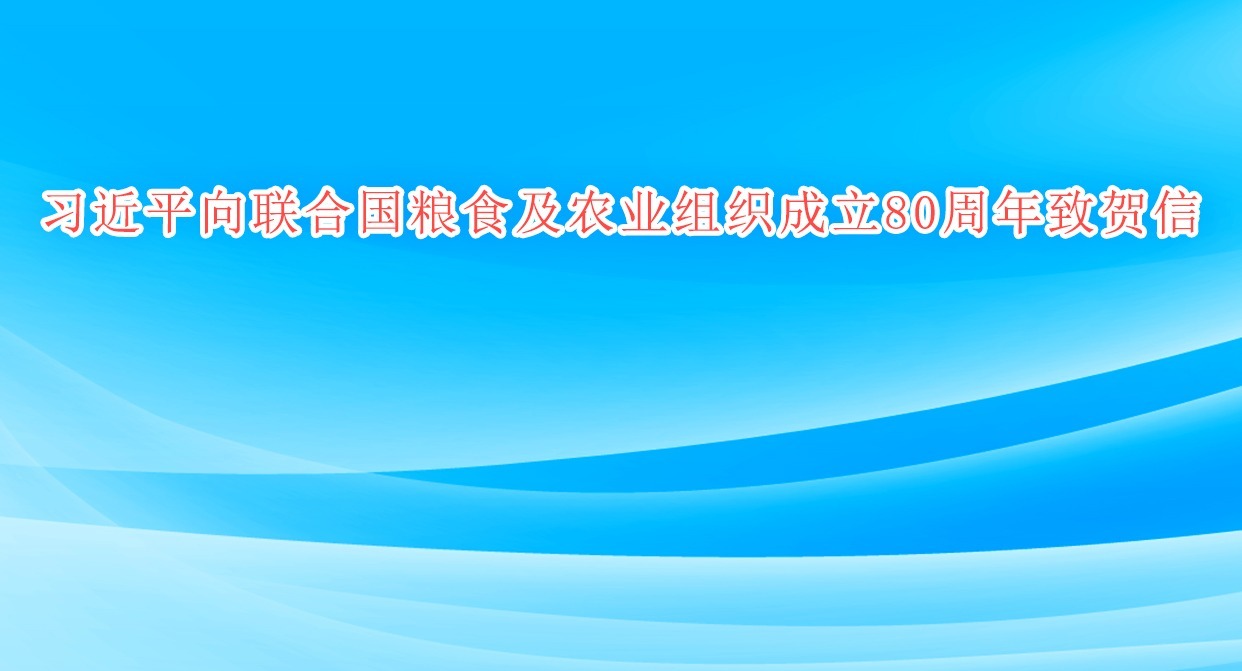 习近平向联合国粮食及农业组织成立80周年致贺信